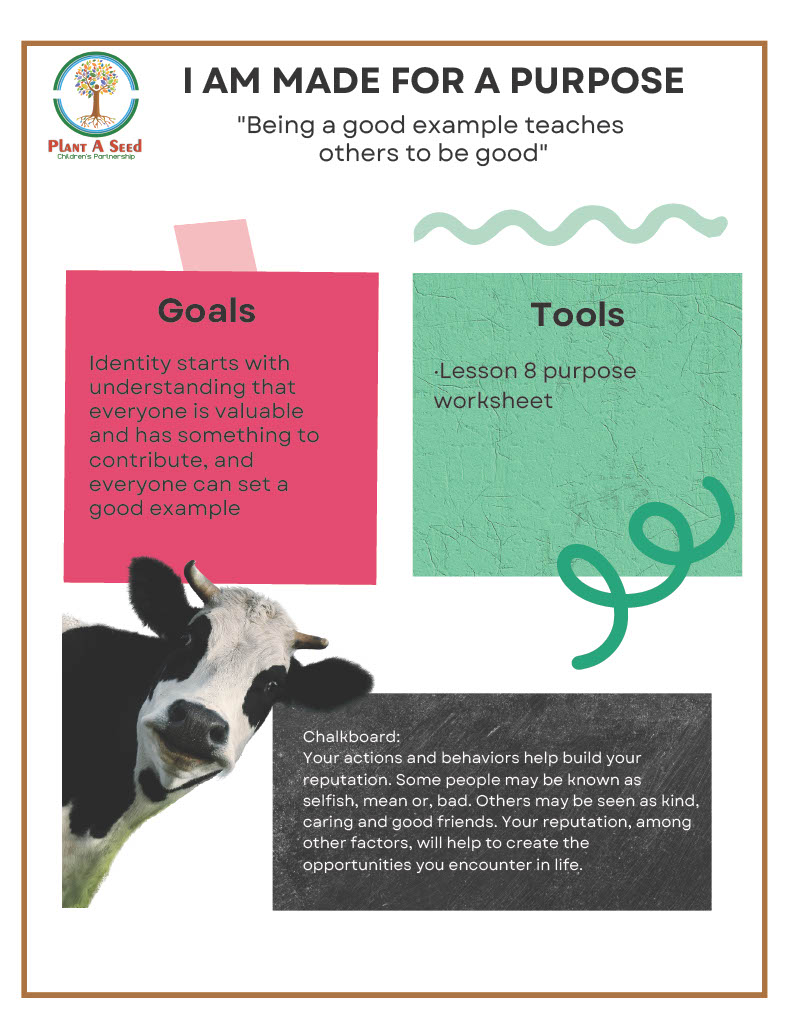 Plant A Seed
Children's Partnership

I AM MADE FOR A PURPOSE

"Being a good example teaches others to be good"

Goals

Identity starts with understanding that everyone is valuable and has something to contribute, and everyone can set a good example

Tools

·Lesson 8 purpose worksheet

Chalkboard:
Your actions and behaviors help build your reputation. Some people may be known as selfish, mean or, bad. Others may be seen as kind, caring and good friends. Your reputation, among other factors, will help to create the opportunities you encounter in life.